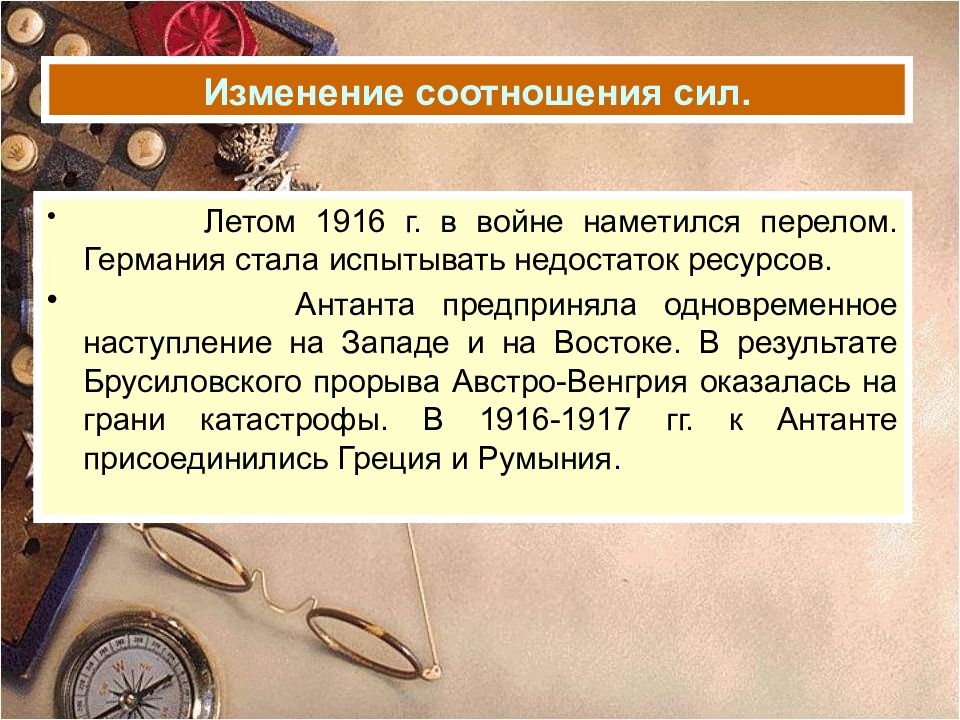 Изменение соотношения сил.

• Летом 1916 г. в войне наметился перелом. Германия стала испытывать недостаток ресурсов.

• Антанта предприняла одновременное наступление на Западе и на Востоке. В результате Брусиловского прорыва Австро-Венгрия оказалась на грани катастрофы. В 1916-1917 гг. к Антанте присоединились Греция и Румыния.